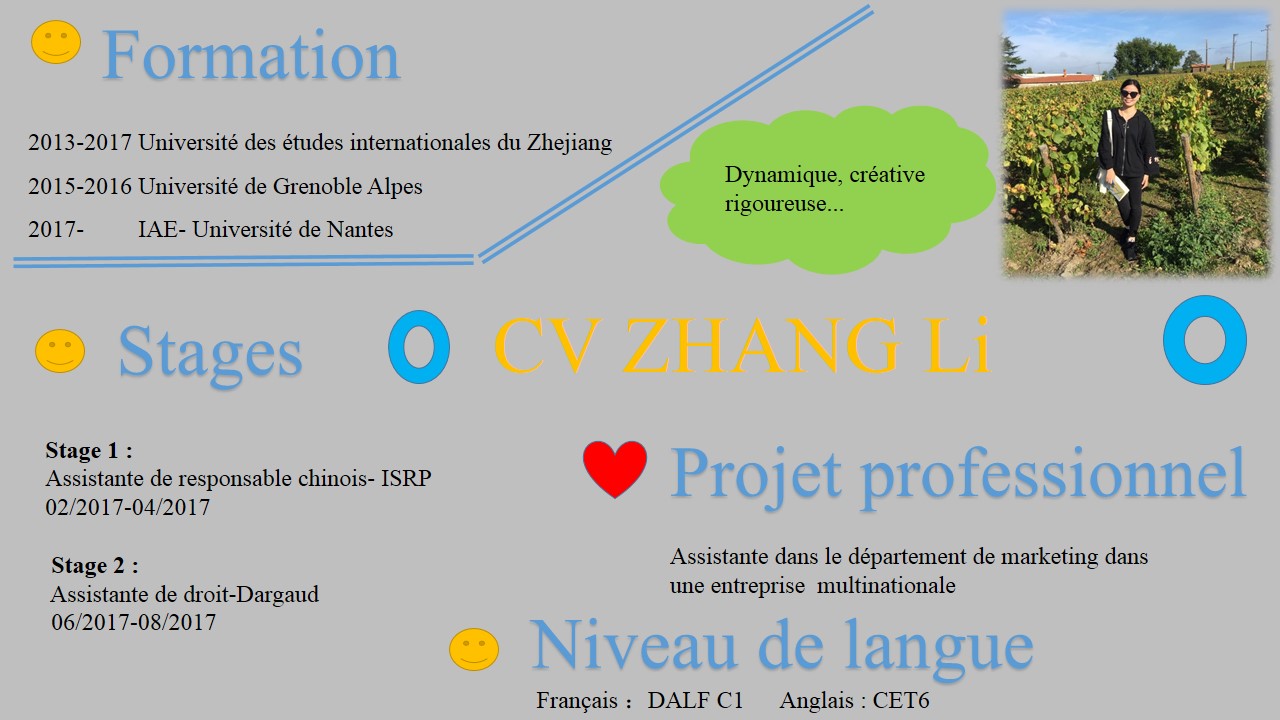 Formation

2013-2017 Université des études internationales du Zhejiang

2015-2016 Université de Grenoble Alpes

2017- IAE- Université de Nantes

Dynamique, créative rigoureuse...

Stages

CV ZHANG Li

Stage 1 :
Assistante de responsable chinois- ISRP
02/2017-04/2017

Stage 2 :
Assistante de droit-Dargaud
06/2017-08/2017

Projet professionnel

Assistante dans le département de marketing dans une entreprise multinationale

Niveau de langue

Français : DALF C1 Anglais : CET6